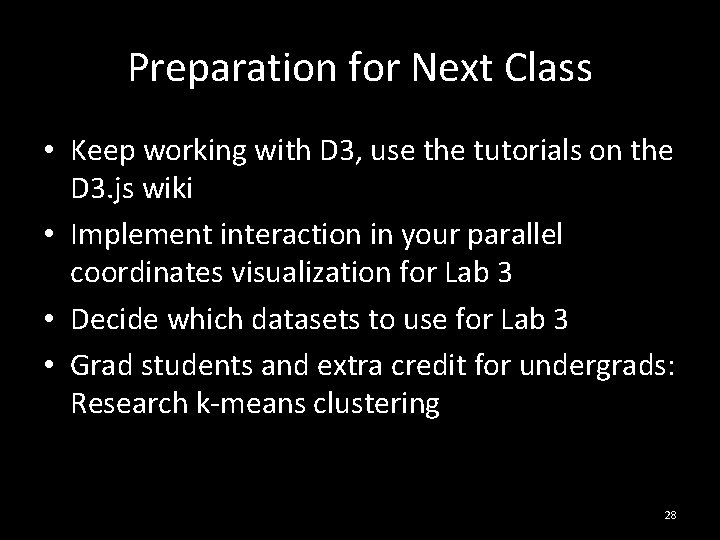 Preparation for Next Class

• Keep working with D3, use the tutorials on the D3.js wiki
• Implement interaction in your parallel coordinates visualization for Lab 3
• Decide which datasets to use for Lab 3
• Grad students and extra credit for undergrads: Research k-means clustering

28